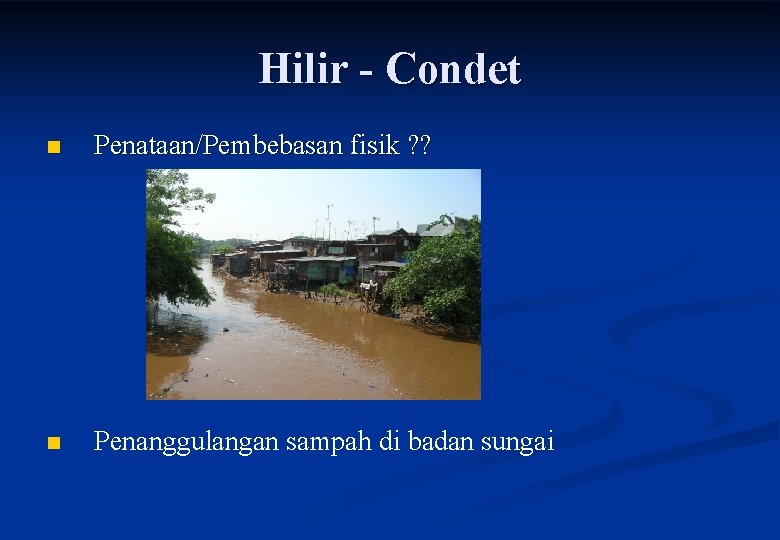 Hilir - Condet

Penataan/Pembebasan fisik ??

Penanggulangan sampah di badan sungai